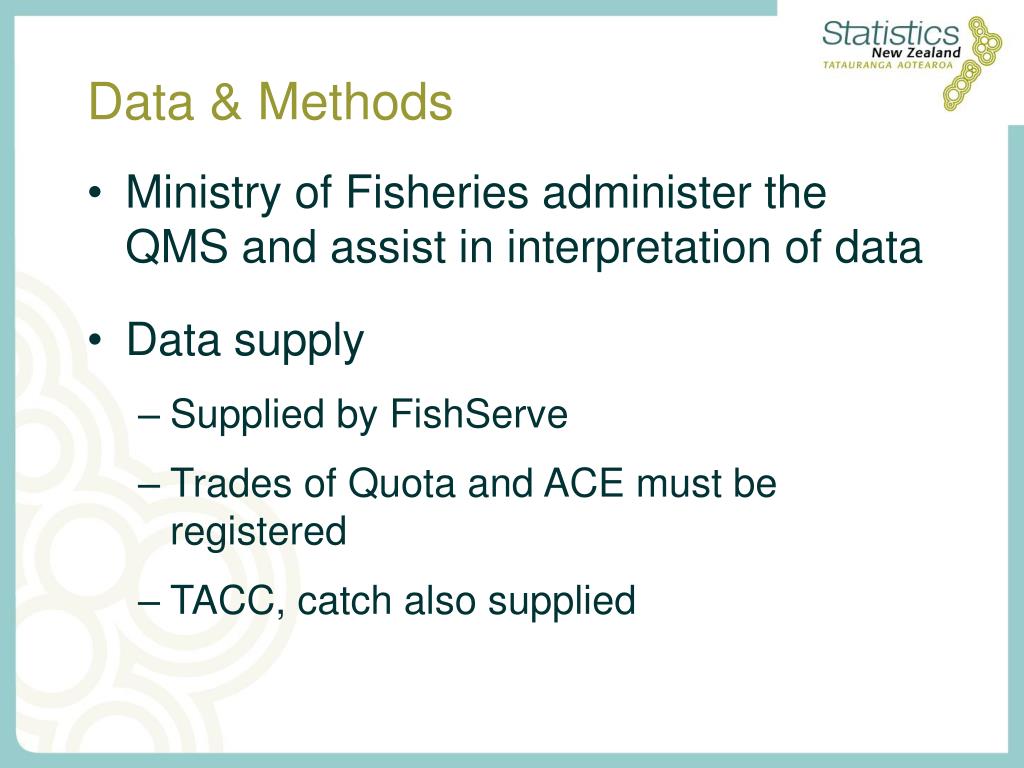 Statistics
New Zealand
TATAURANGA AOTEAROA

Data & Methods

• Ministry of Fisheries administer the QMS and assist in interpretation of data

• Data supply

– Supplied by FishServe

– Trades of Quota and ACE must be registered

– TACC, catch also supplied